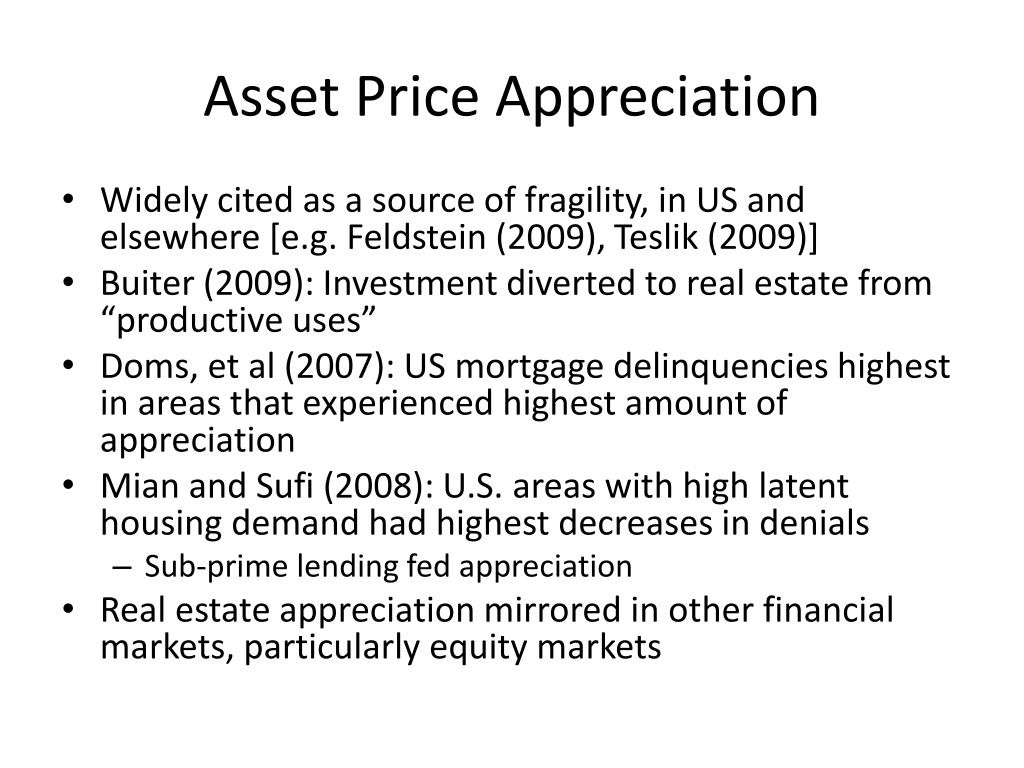 Asset Price Appreciation

• Widely cited as a source of fragility, in US and elsewhere [e.g. Feldstein (2009), Teslik (2009)]
• Buiter (2009): Investment diverted to real estate from “productive uses”
• Doms, et al (2007): US mortgage delinquencies highest in areas that experienced highest amount of appreciation
• Mian and Sufi (2008): U.S. areas with high latent housing demand had highest decreases in denials
– Sub-prime lending fed appreciation
• Real estate appreciation mirrored in other financial markets, particularly equity markets